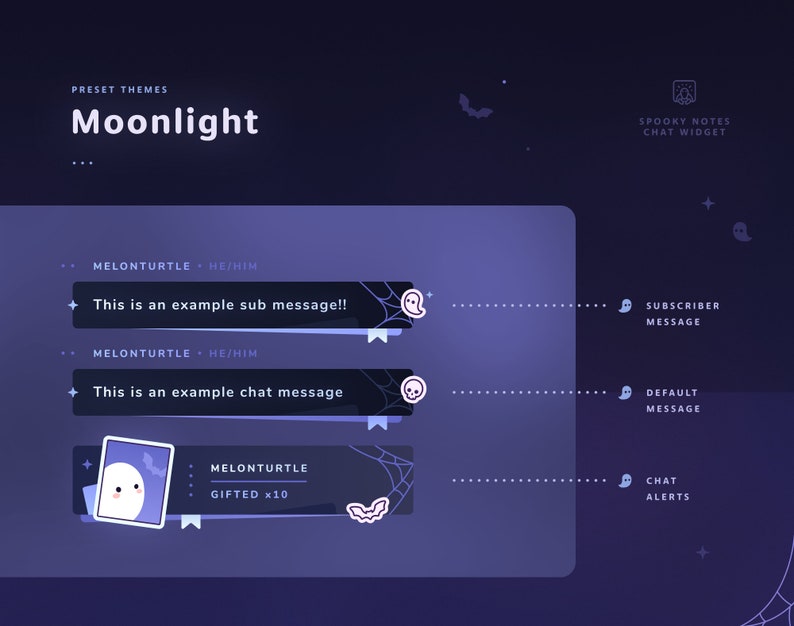 PRESET THEMES

Moonlight

SPOOKY NOTES CHAT WIDGET

MELONTURTLE • HE/HIM

This is an example sub message!!

SUBSCRIBER MESSAGE

MELONTURTLE • HE/HIM

This is an example chat message

DEFAULT MESSAGE

MELONTURTLE

GIFTED x10

CHAT ALERTS